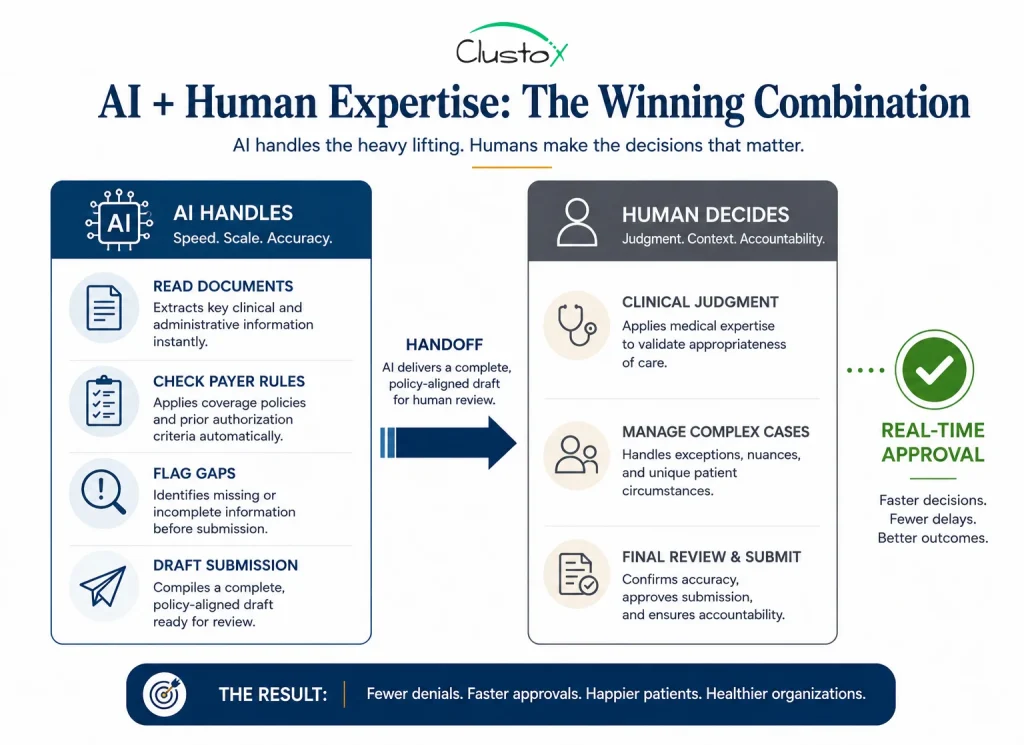 Clustox

AI + Human Expertise: The Winning Combination

AI handles the heavy lifting. Humans make the decisions that matter.

AI

AI HANDLES
Speed. Scale. Accuracy.

READ DOCUMENTS
Extracts key clinical and administrative information instantly.

CHECK PAYER RULES
Applies coverage policies and prior authorization criteria automatically.

FLAG GAPS
Identifies missing or incomplete information before submission.

DRAFT SUBMISSION
Compiles a complete, policy-aligned draft ready for review.

HANDOFF
AI delivers a complete, policy-aligned draft for human review.

HUMAN DECIDES
Judgment. Context. Accountability.

CLINICAL JUDGMENT
Applies medical expertise to validate appropriateness of care.

MANAGE COMPLEX CASES
Handles exceptions, nuances, and unique patient circumstances.

FINAL REVIEW & SUBMIT
Confirms accuracy, approves submission, and ensures accountability.

REAL-TIME APPROVAL

Faster decisions. Fewer delays. Better outcomes.

THE RESULT: Fewer denials. Faster approvals. Happier patients. Healthier organizations.